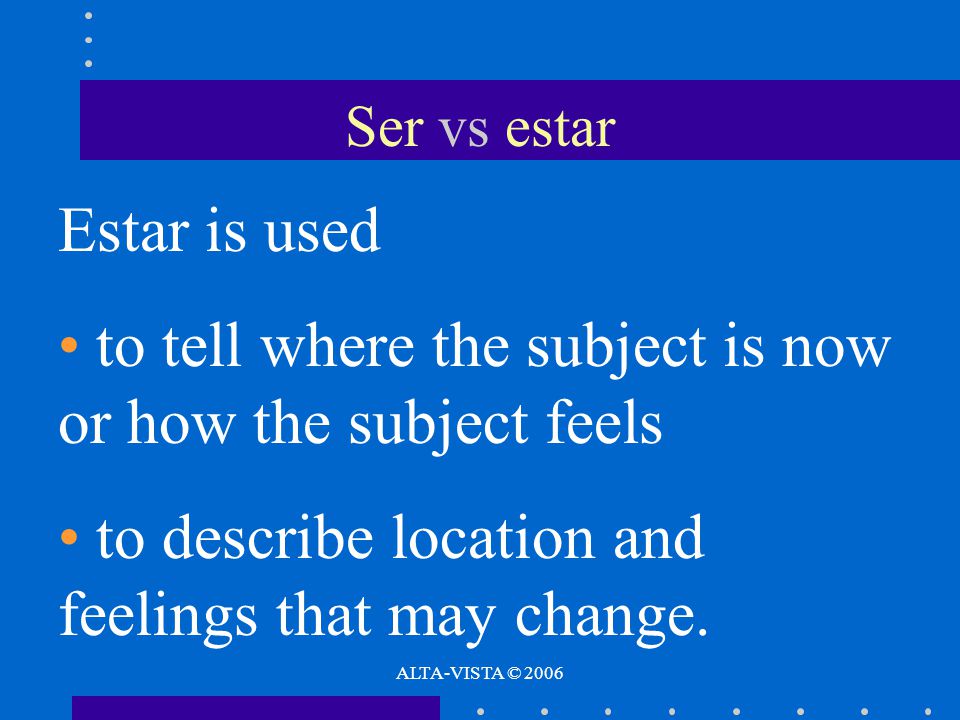 Ser vs estar

Estar is used

• to tell where the subject is now or how the subject feels

• to describe location and feelings that may change.

ALTA-VISTA © 2006